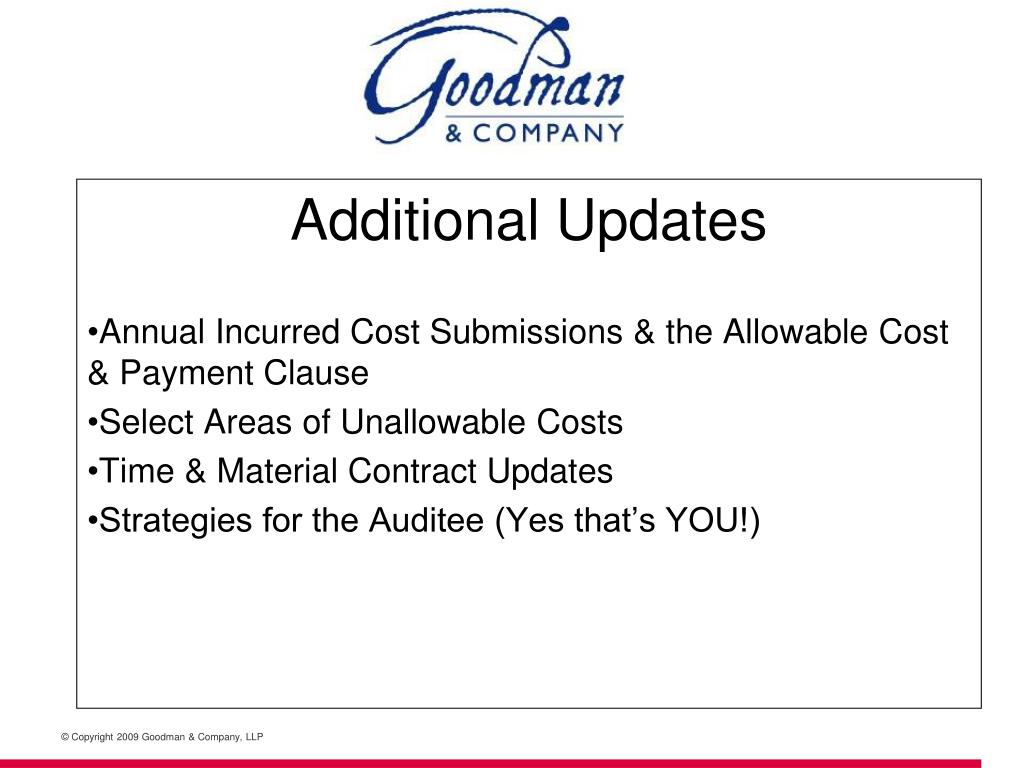 Goodman
& COMPANY

Additional Updates

•Annual Incurred Cost Submissions & the Allowable Cost & Payment Clause

•Select Areas of Unallowable Costs

•Time & Material Contract Updates

•Strategies for the Auditee (Yes that's YOU!)

© Copyright 2009 Goodman & Company, LLP